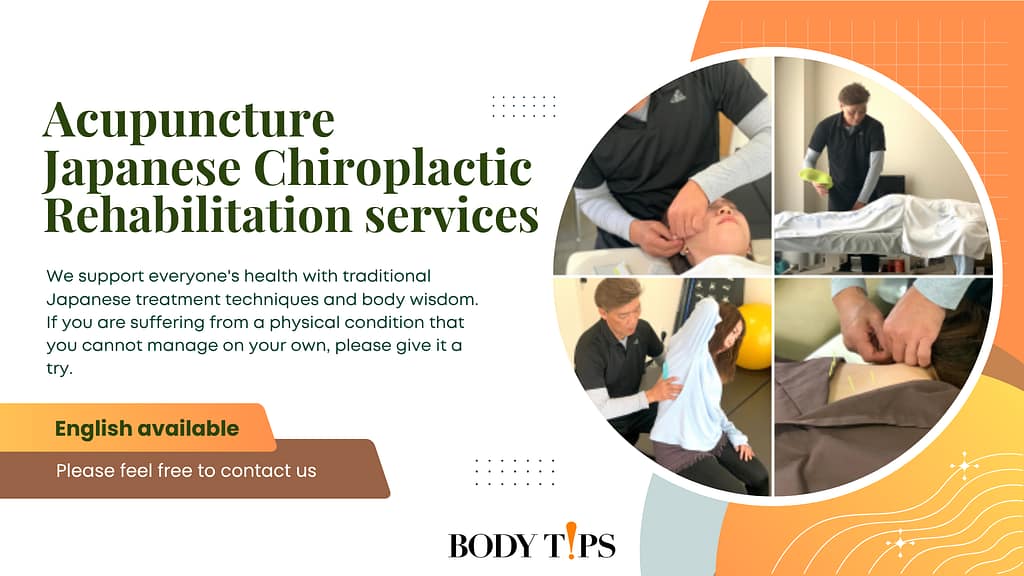 Acupuncture
Japanese Chiroplactic
Rehabilitation services

We support everyone's health with traditional Japanese treatment techniques and body wisdom. If you are suffering from a physical condition that you cannot manage on your own, please give it a try.

English available

Please feel free to contact us

BODY T!PS